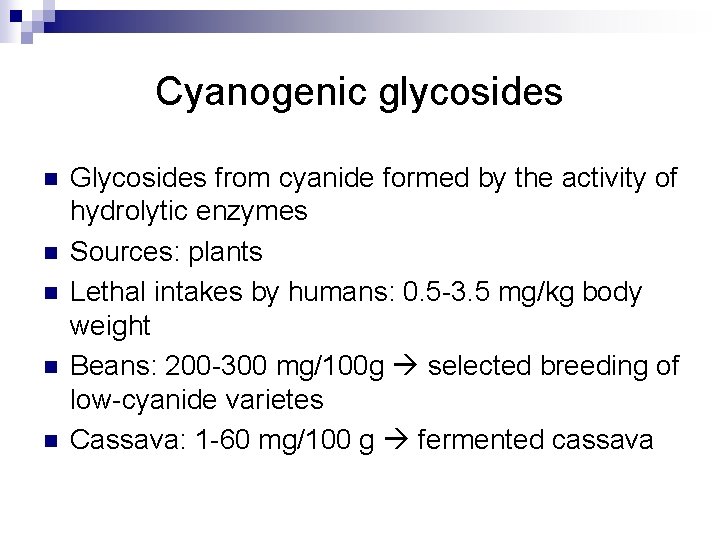 Cyanogenic glycosides

- Glycosides from cyanide formed by the activity of hydrolytic enzymes
- Sources: plants
- Lethal intakes by humans: 0.5-3.5 mg/kg body weight
- Beans: 200-300 mg/100g → selected breeding of low-cyanide varietes
- Cassava: 1-60 mg/100 g → fermented cassava